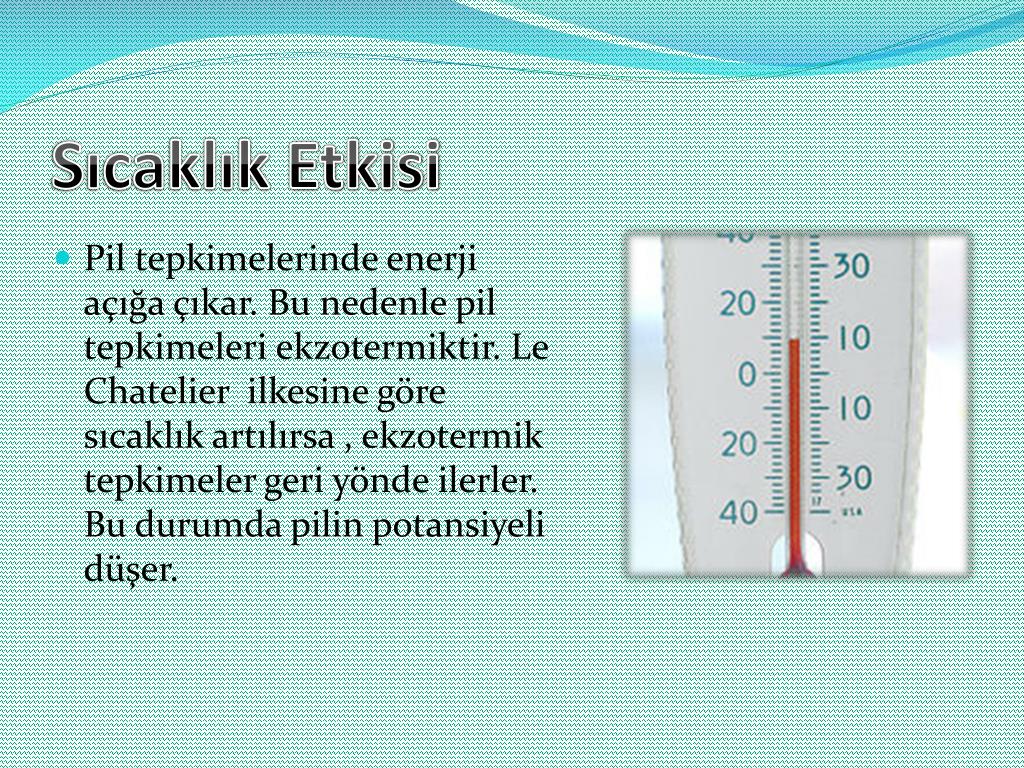 Sıcaklık Etkisi

Pil tepkimelerinde enerji açığa çıkar. Bu nedenle pil tepkimeleri ekzotermiktir. Le Chatelier  ilkesine göre sıcaklık artılırsa , ekzotermik tepkimeler geri yönde ilerler. Bu durumda pilin potansiyeli düşer.

40
20
0
20
40
30
10
10
30
USA